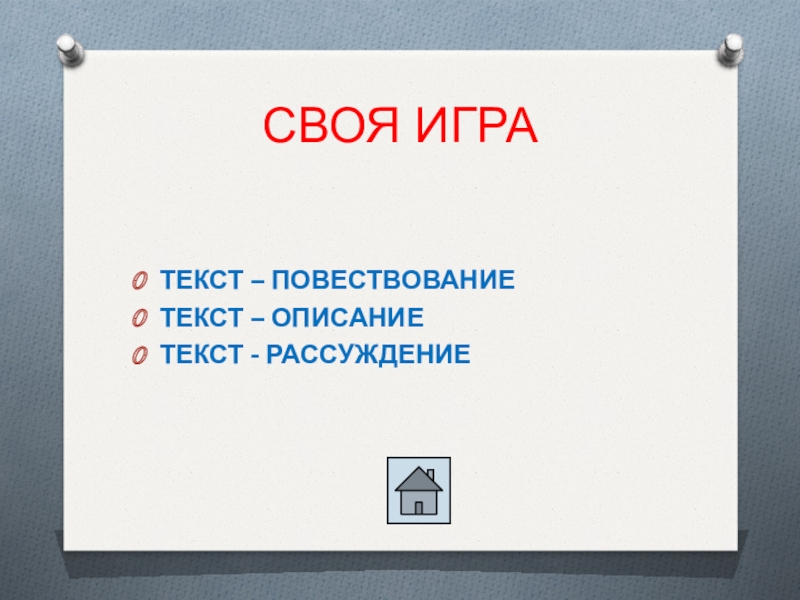 СВОЯ ИГРА

ТЕКСТ – ПОВЕСТВОВАНИЕ
ТЕКСТ – ОПИСАНИЕ
ТЕКСТ - РАССУЖДЕНИЕ